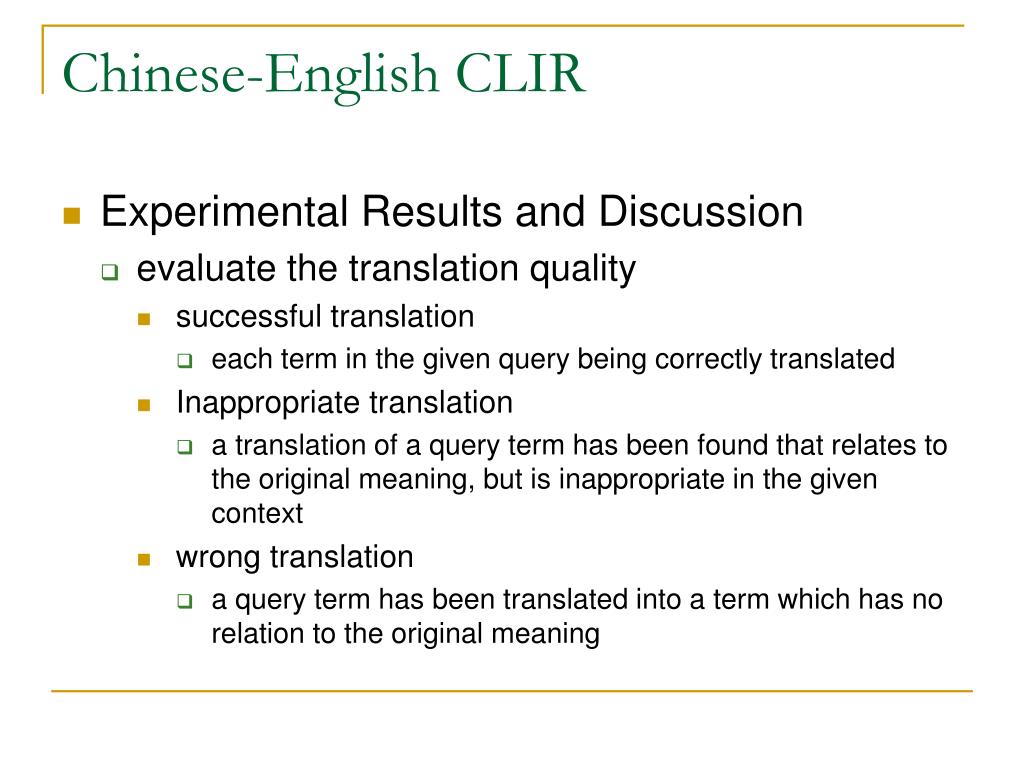 Chinese-English CLIR

Experimental Results and Discussion

evaluate the translation quality

successful translation

each term in the given query being correctly translated

Inappropriate translation

a translation of a query term has been found that relates to the original meaning, but is inappropriate in the given context

wrong translation

a query term has been translated into a term which has no relation to the original meaning